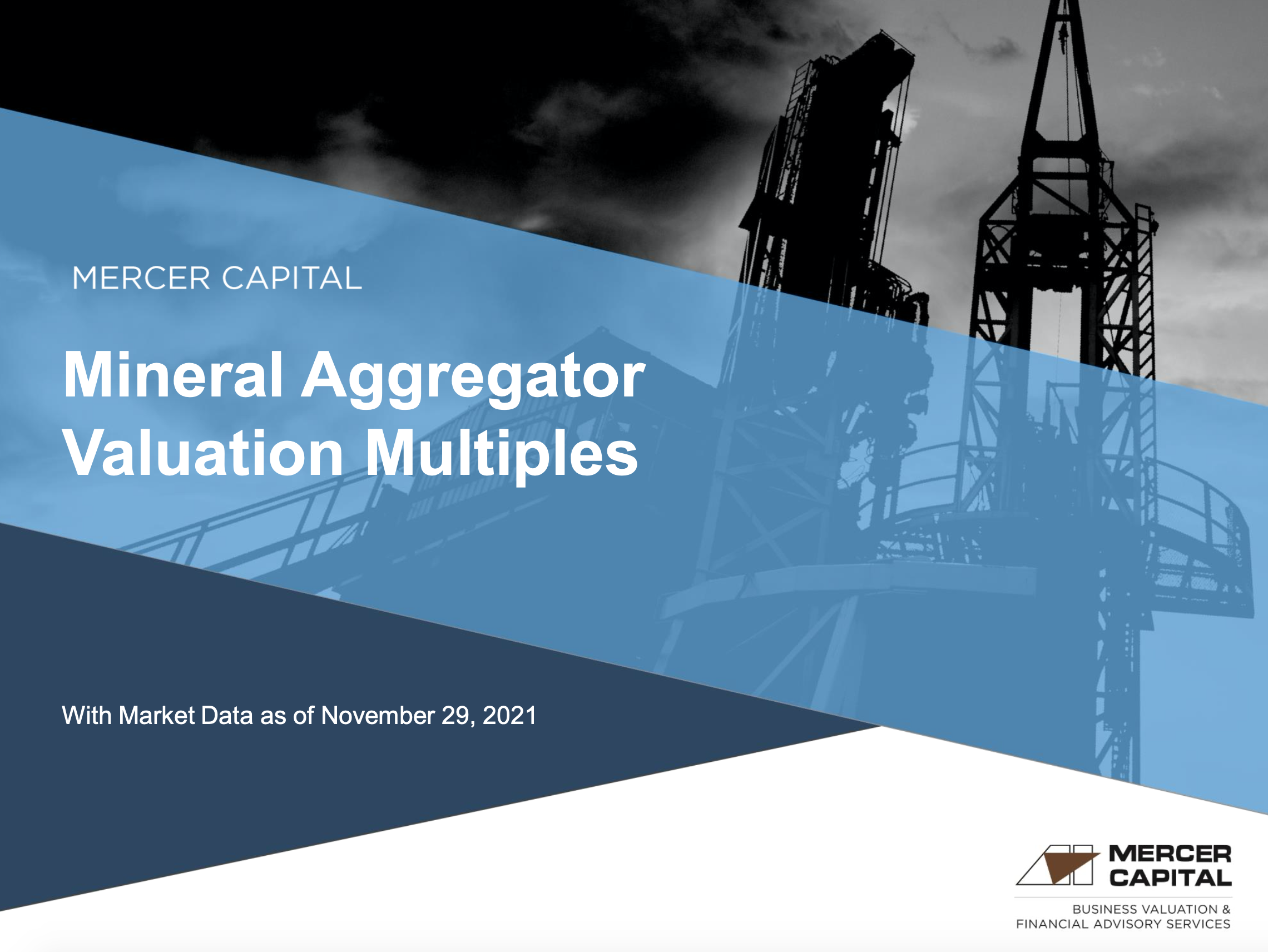 MERCER CAPITAL

Mineral Aggregator Valuation Multiples

With Market Data as of November 29, 2021

MERCER CAPITAL

BUSINESS VALUATION & FINANCIAL ADVISORY SERVICES